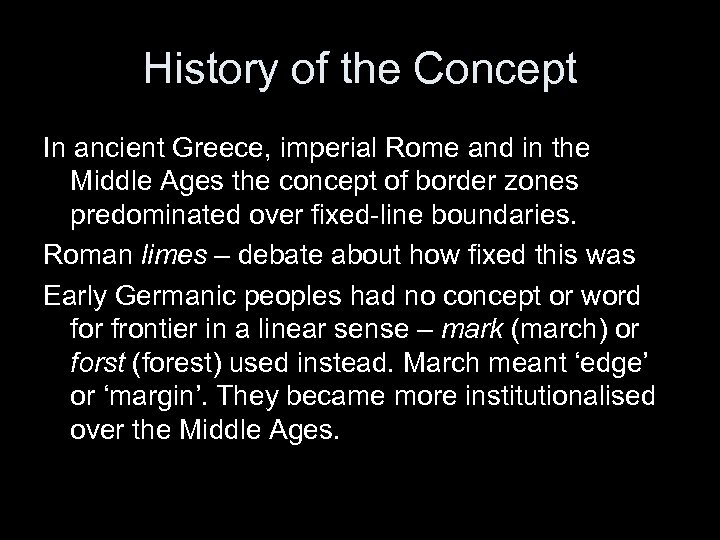 History of the Concept

In ancient Greece, imperial Rome and in the Middle Ages the concept of border zones predominated over fixed-line boundaries.

Roman limes – debate about how fixed this was

Early Germanic peoples had no concept or word for frontier in a linear sense – mark (march) or forst (forest) used instead. March meant ‘edge’ or ‘margin’. They became more institutionalised over the Middle Ages.